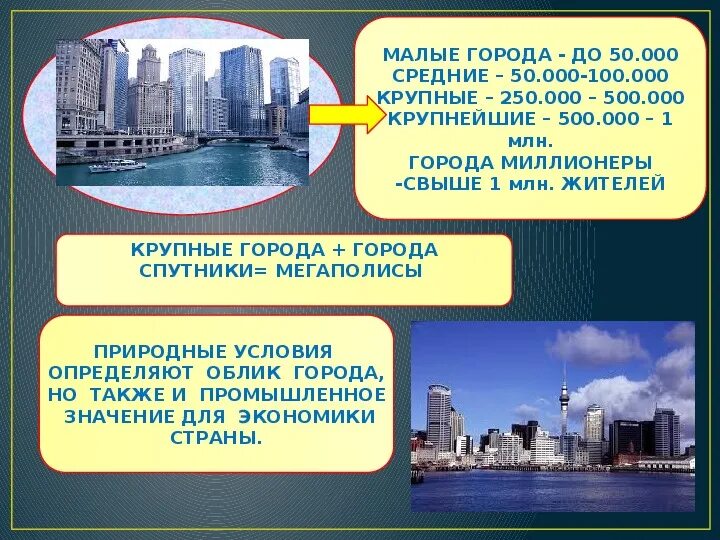 МАЛЫЕ ГОРОДА - ДО 50.000
СРЕДНИЕ – 50.000-100.000
КРУПНЫЕ – 250.000 – 500.000
КРУПНЕЙШИЕ – 500.000 – 1 млн.
ГОРОДА МИЛЛИОНЕРЫ -СВЫШЕ 1 млн. ЖИТЕЛЕЙ

КРУПНЫЕ ГОРОДА + ГОРОДА СПУТНИКИ= МЕГАПОЛИСЫ

ПРИРОДНЫЕ УСЛОВИЯ ОПРЕДЕЛЯЮТ ОБЛИК ГОРОДА, НО ТАКЖЕ И ПРОМЫШЛЕННОЕ ЗНАЧЕНИЕ ДЛЯ ЭКОНОМИКИ СТРАНЫ.